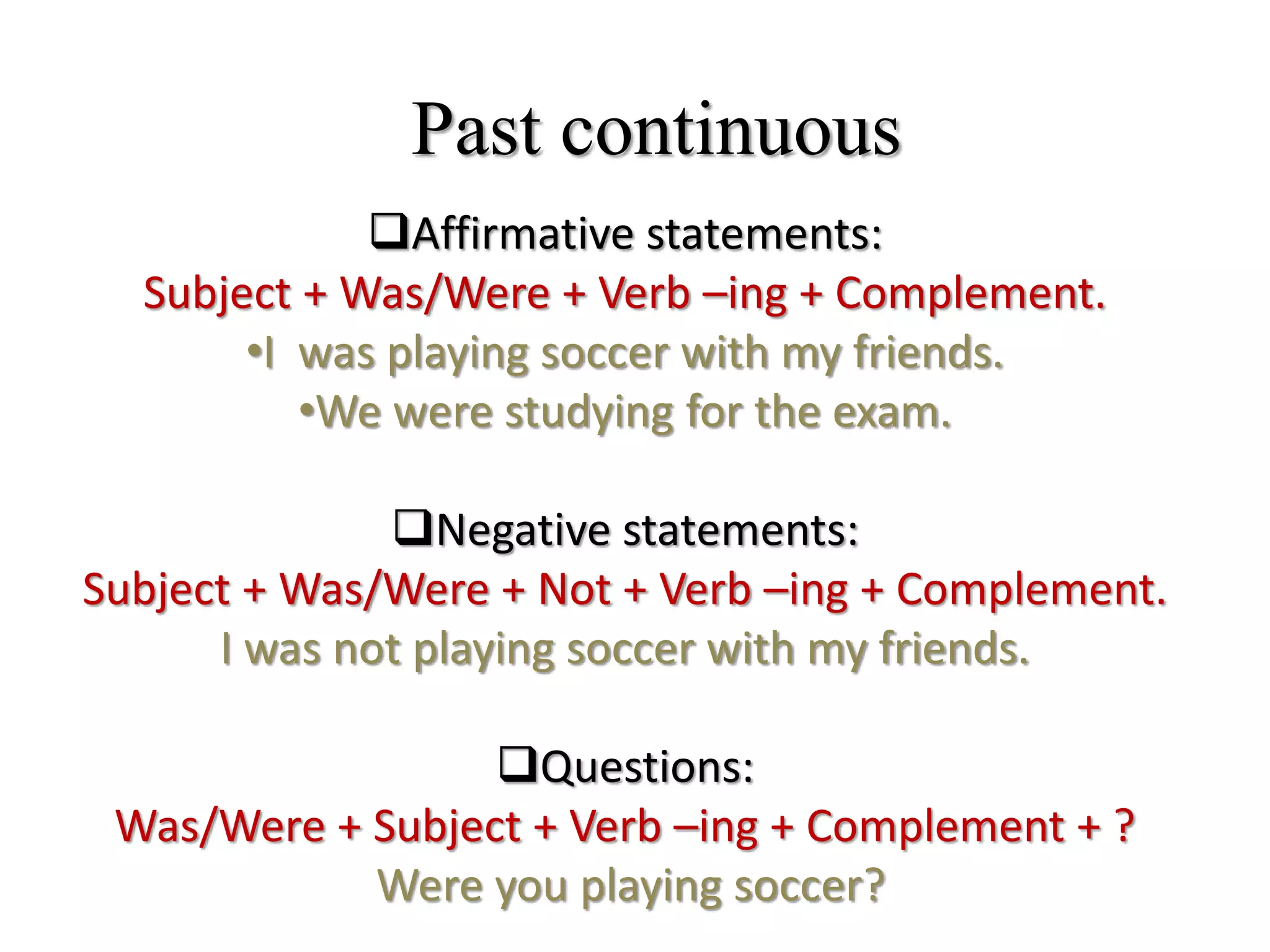 Past continuous

❑Affirmative statements:
Subject + Was/Were + Verb –ing + Complement.
•I was playing soccer with my friends.
•We were studying for the exam.

❑Negative statements:
Subject + Was/Were + Not + Verb –ing + Complement.
I was not playing soccer with my friends.

❑Questions:
Was/Were + Subject + Verb –ing + Complement + ?
Were you playing soccer?